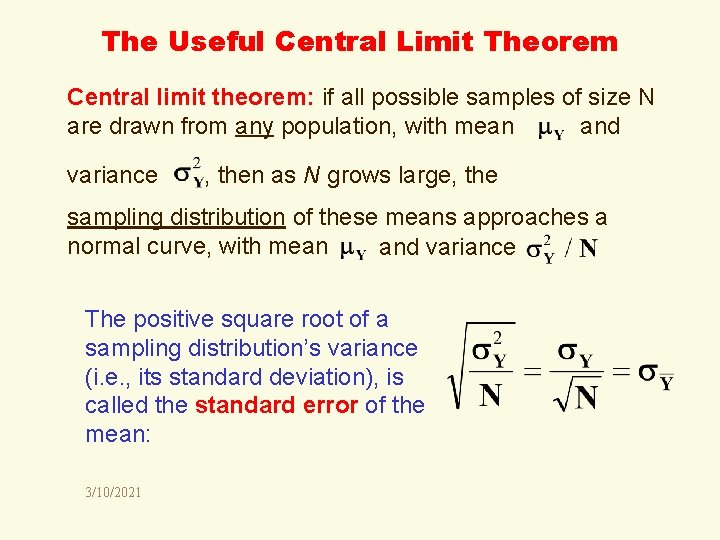 The Useful Central Limit Theorem

Central limit theorem: if all possible samples of size N are drawn from any population, with mean $\mu_Y$ and variance $\sigma_Y^2$, then as N grows large, the sampling distribution of these means approaches a normal curve, with mean $\mu_Y$ and variance $\sigma_Y^2 / N$

The positive square root of a sampling distribution's variance (i.e., its standard deviation), is called the standard error of the mean:

$\sqrt{\frac{\sigma_Y^2}{N}} = \frac{\sigma_Y}{\sqrt{N}} = \sigma_{\bar{Y}}$

3/10/2021